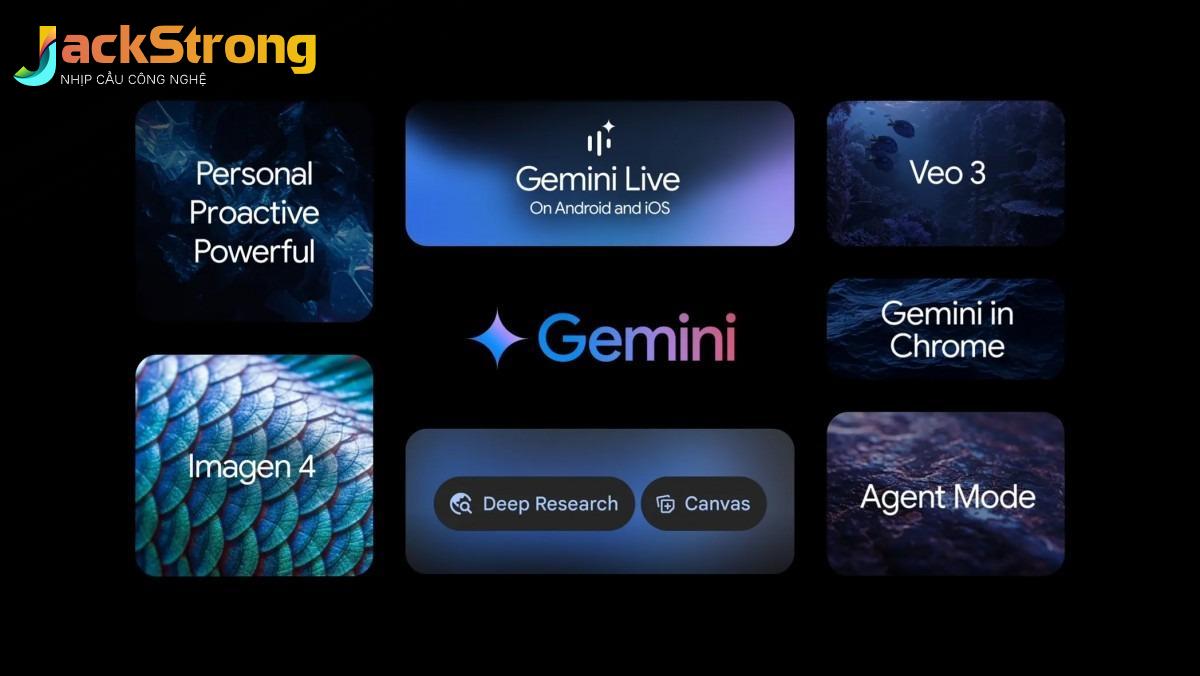 JackStrong
NHỊP CẦU CÔNG NGHỆ

Personal
Proactive
Powerful

Gemini Live
On Android and iOS

Veo 3

Gemini

Gemini in Chrome

Imagen 4

Deep Research

Canvas

Agent Mode